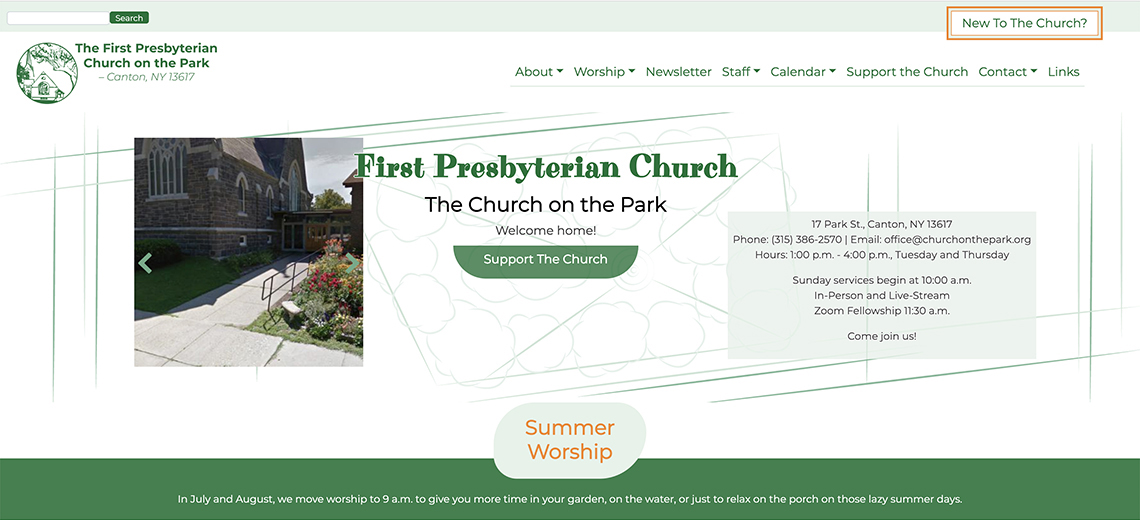 Search

New To The Church?

The First Presbyterian Church on the Park
– Canton, NY 13617

About Worship Newsletter Staff Calendar Support the Church Contact Links

First Presbyterian Church

The Church on the Park

Welcome home!

Support The Church

17 Park St., Canton, NY 13617
Phone: (315) 386-2570 | Email: office@churchonthepark.org
Hours: 1:00 p.m. - 4:00 p.m., Tuesday and Thursday

Sunday services begin at 10:00 a.m.
In-Person and Live-Stream
Zoom Fellowship 11:30 a.m.

Come join us!

Summer Worship

In July and August, we move worship to 9 a.m. to give you more time in your garden, on the water, or just to relax on the porch on those lazy summer days.